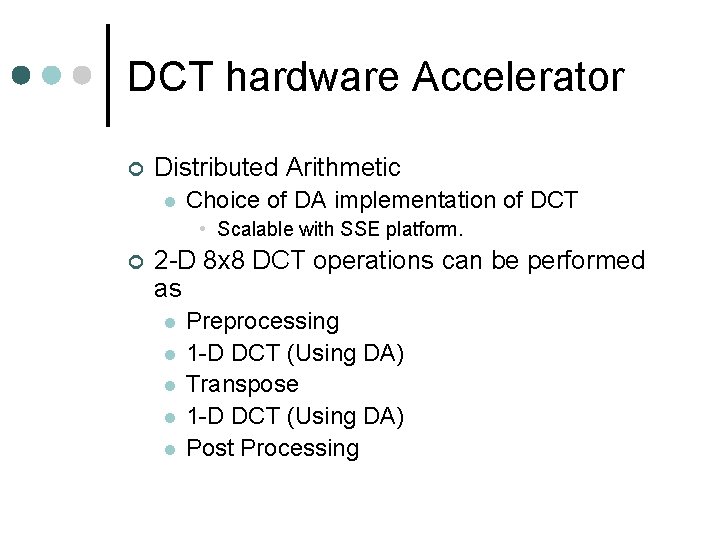 DCT hardware Accelerator

Distributed Arithmetic
Choice of DA implementation of DCT
Scalable with SSE platform.
2-D 8x8 DCT operations can be performed as
Preprocessing
1-D DCT (Using DA)
Transpose
1-D DCT (Using DA)
Post Processing